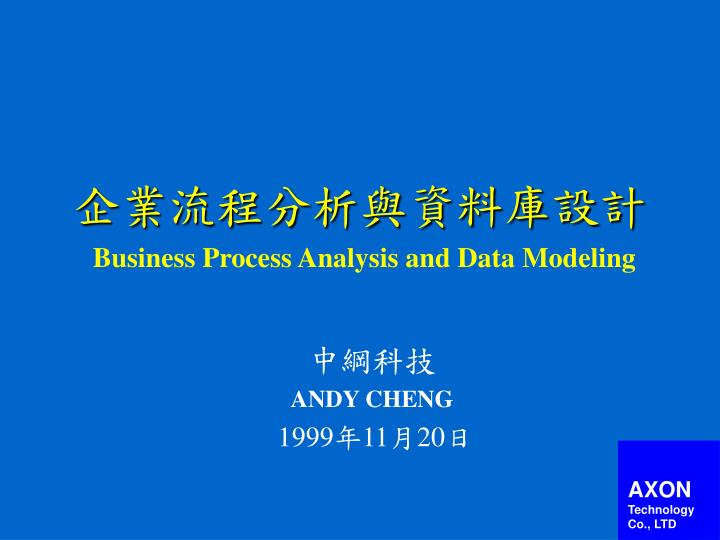 企業流程分析與資料庫設計
Business Process Analysis and Data Modeling

中綱科技
ANDY CHENG
1999年11月20日

AXON
Technology
Co., LTD